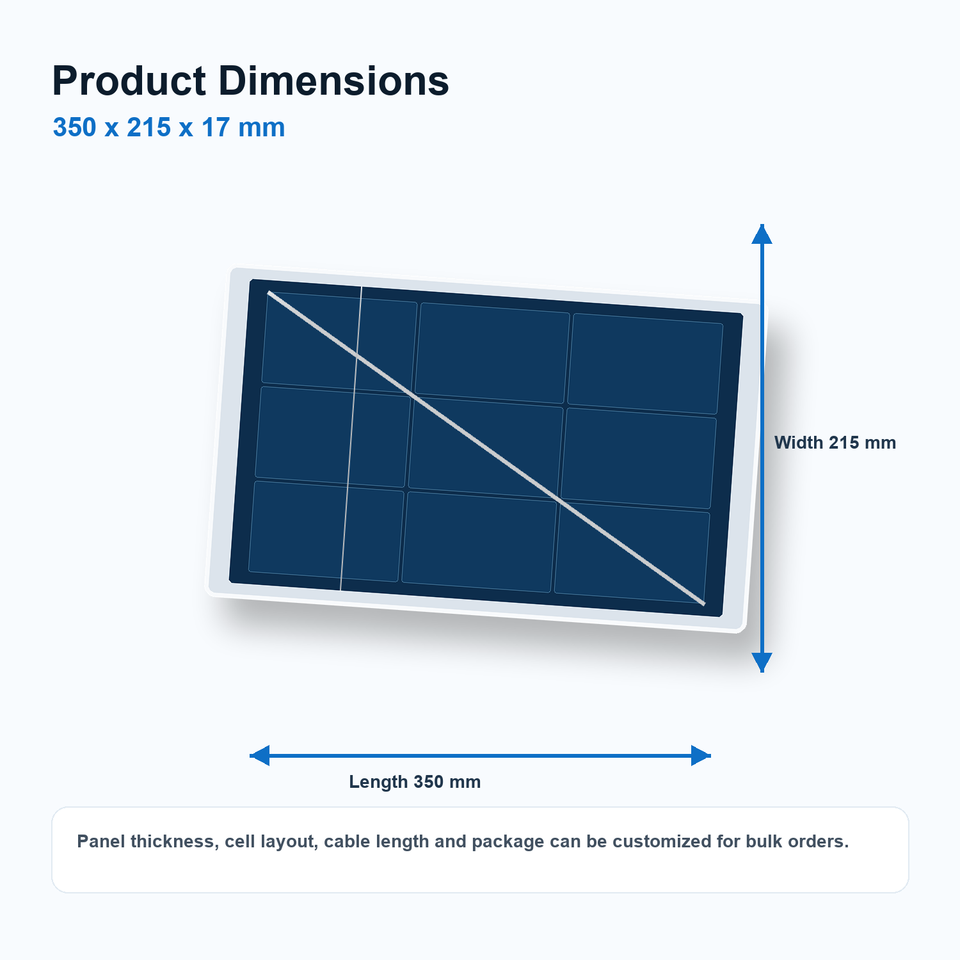 Product Dimensions
350 x 215 x 17 mm

Width 215 mm

Length 350 mm

Panel thickness, cell layout, cable length and package can be customized for bulk orders.